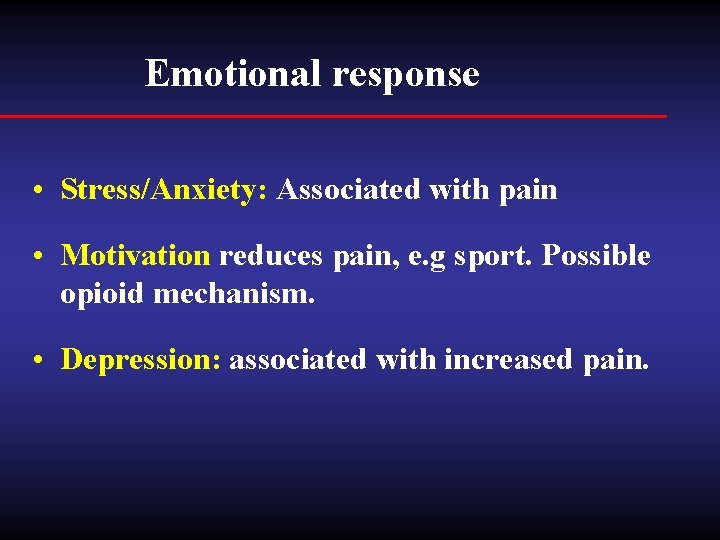 Emotional response

• Stress/Anxiety: Associated with pain

• Motivation reduces pain, e.g sport. Possible opioid mechanism.

• Depression: associated with increased pain.